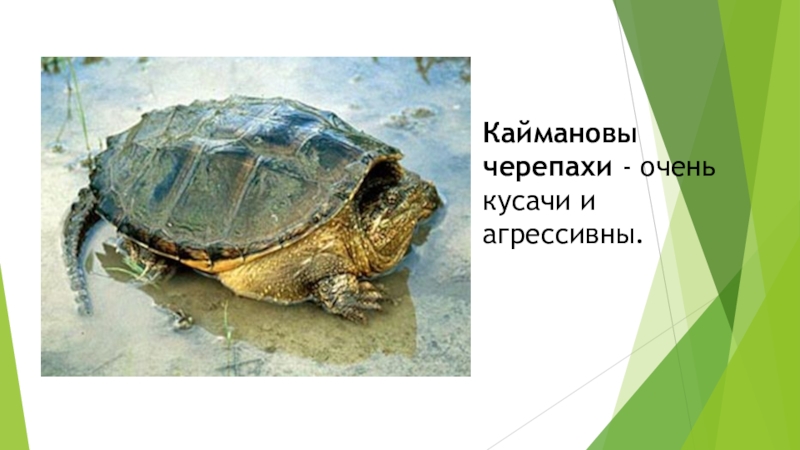 Каймановы черепахи - очень кусачи и агрессивны.